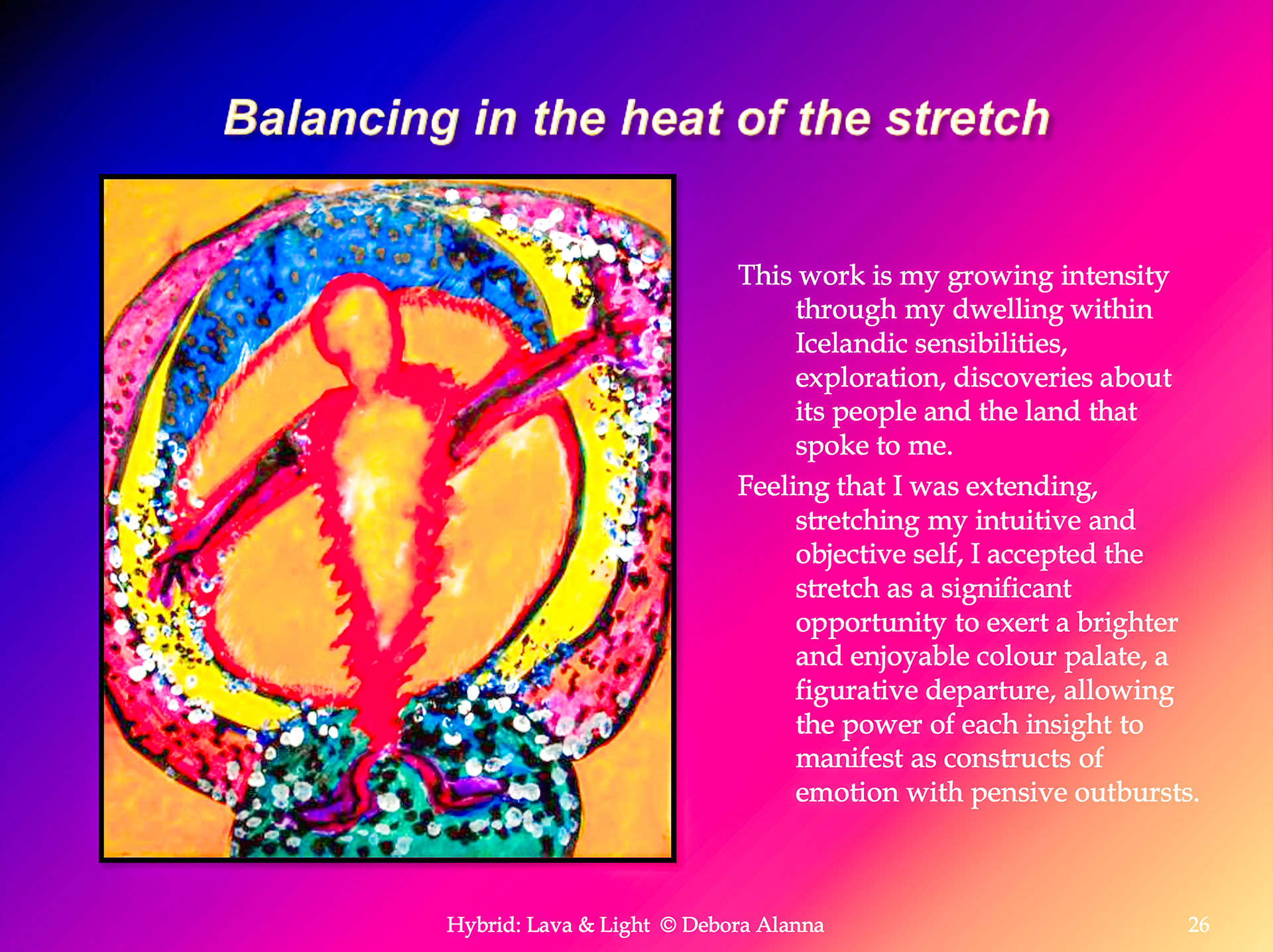 Balancing in the heat of the stretch

This work is my growing intensity through my dwelling within Icelandic sensibilities, exploration, discoveries about its people and the land that spoke to me.

Feeling that I was extending, stretching my intuitive and objective self, I accepted the stretch as a significant opportunity to exert a brighter and enjoyable colour palate, a figurative departure, allowing the power of each insight to manifest as constructs of emotion with pensive outbursts.

Hybrid: Lava & Light © Debora Alanna

26